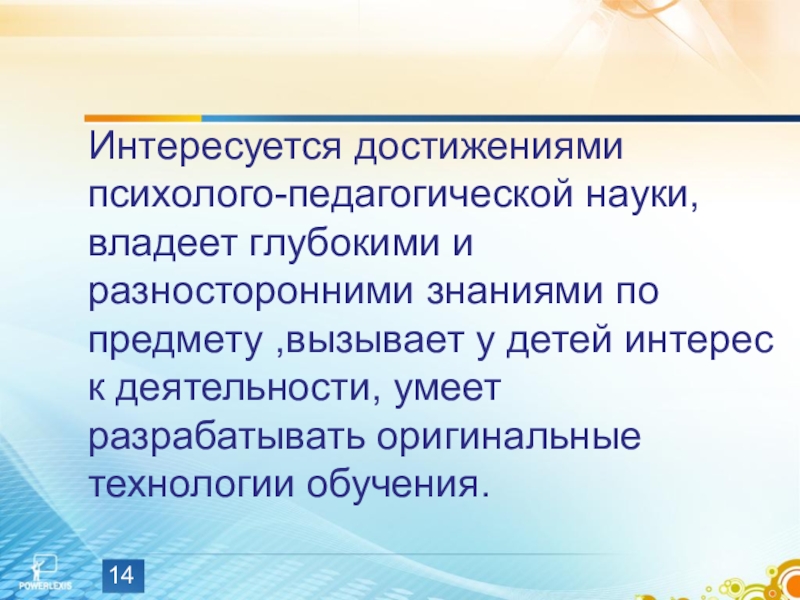 Интересуется достижениями психолого-педагогической науки, владеет глубокими и разносторонними знаниями по предмету ,вызывает у детей интерес к деятельности, умеет разрабатывать оригинальные технологии обучения.

POWERLEXIS

14